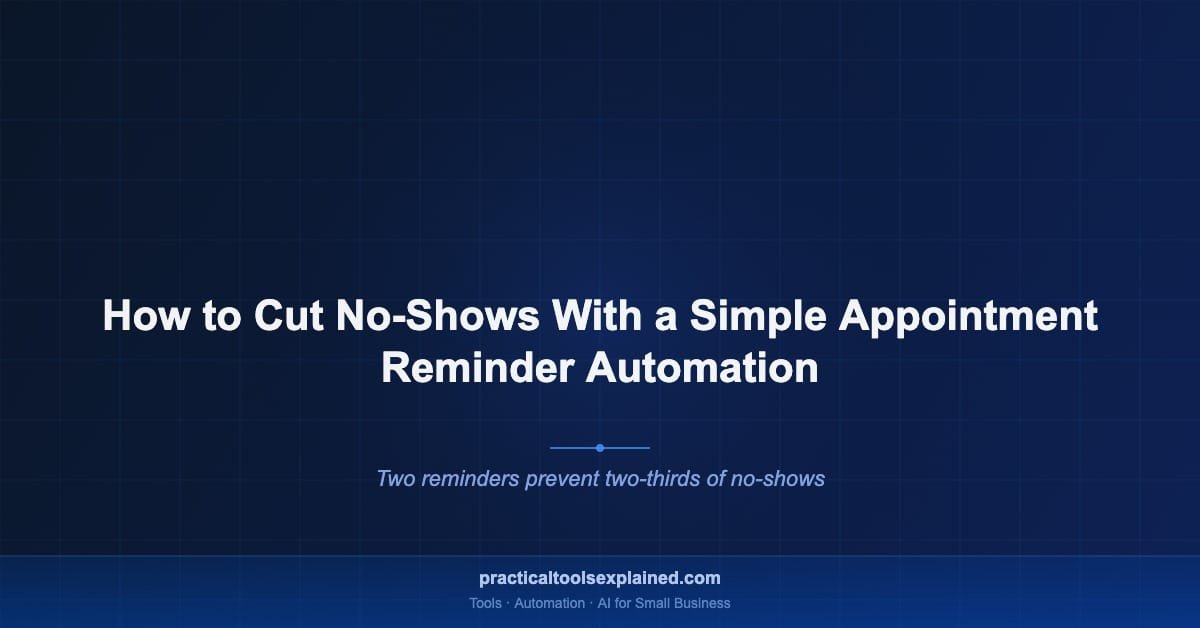 How to Cut No-Shows With a Simple Appointment Reminder Automation

Two reminders prevent two-thirds of no-shows

practicaltoolsexplained.com

Tools · Automation · AI for Small Business